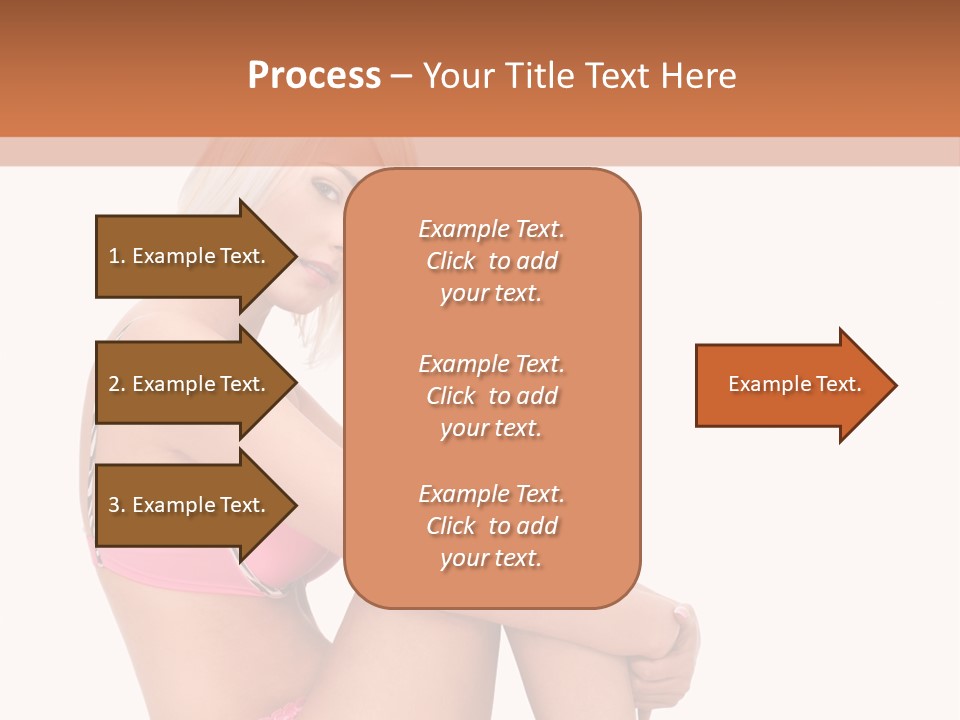 Process – Your Title Text Here

1. Example Text.

2. Example Text.

3. Example Text.

Example Text. Click to add your text.

Example Text. Click to add your text.

Example Text. Click to add your text.

Example Text.